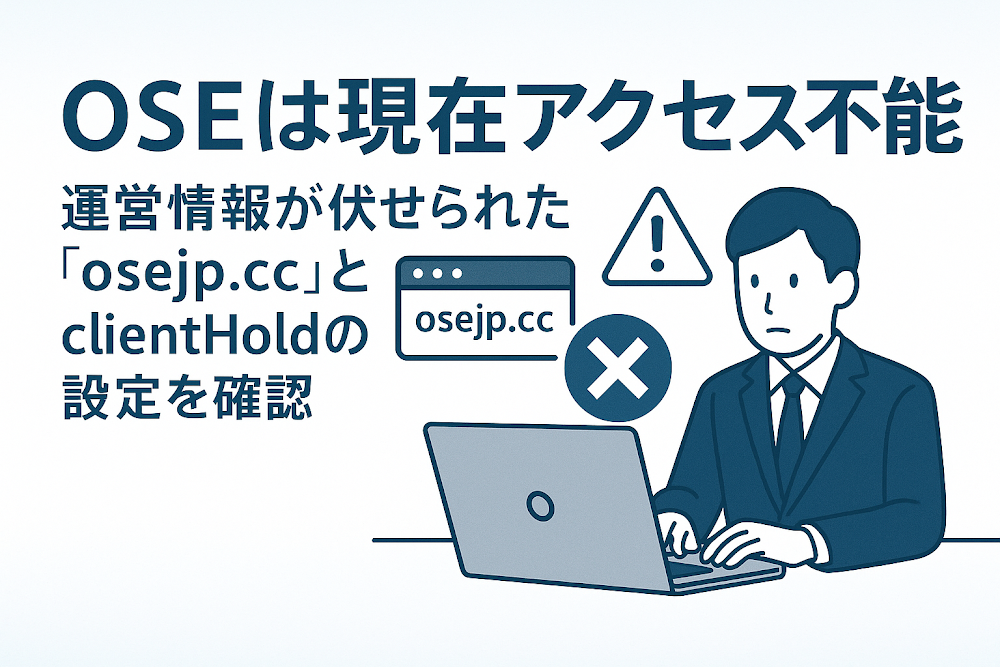 OSEは現在アクセス不能

運営情報が伏せられた「osejp.cc」とclientHoldの設定を確認

osejp.cc